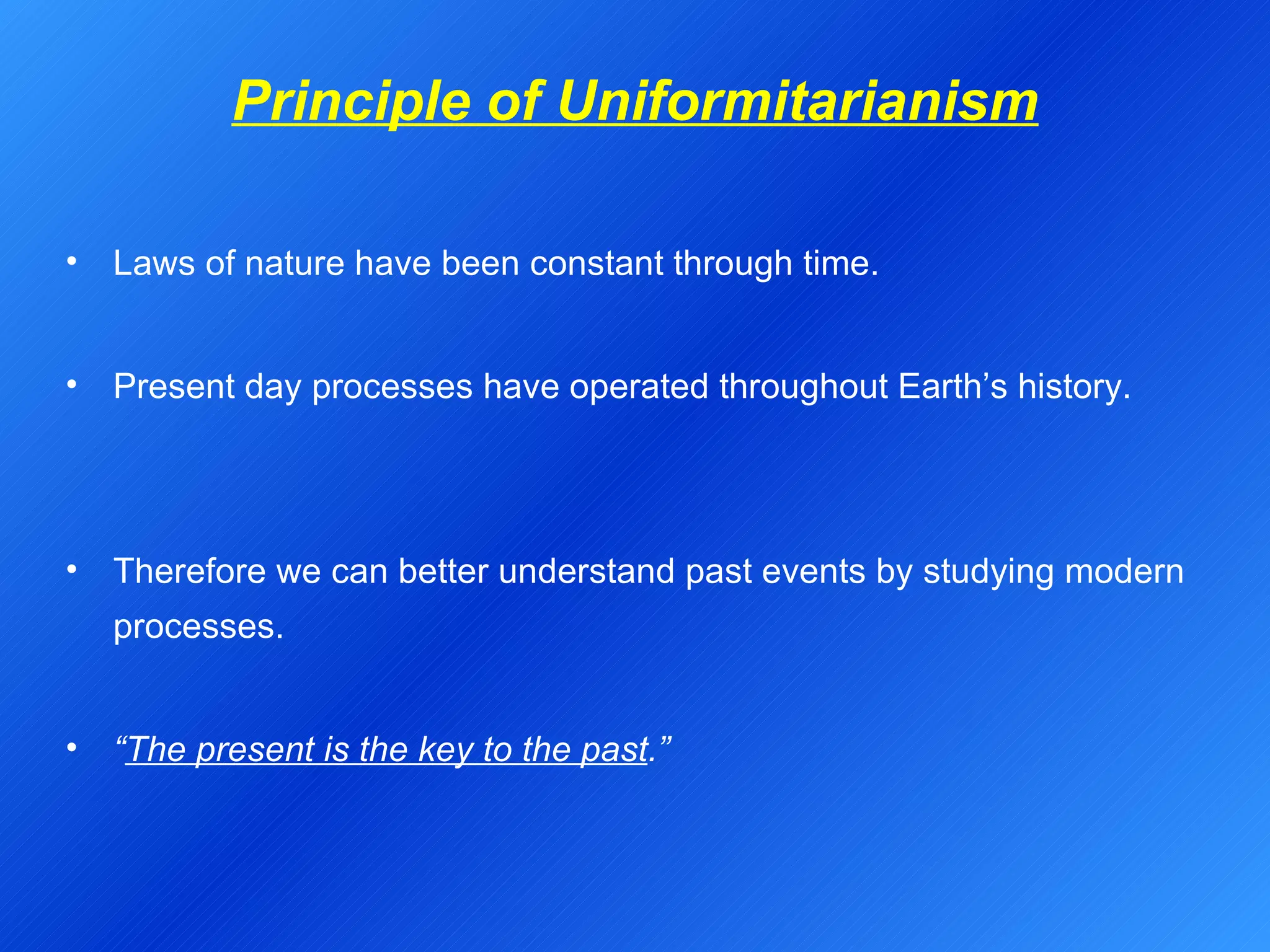 Principle of Uniformitarianism

• Laws of nature have been constant through time.

• Present day processes have operated throughout Earth’s history.

• Therefore we can better understand past events by studying modern processes.

• “The present is the key to the past.”